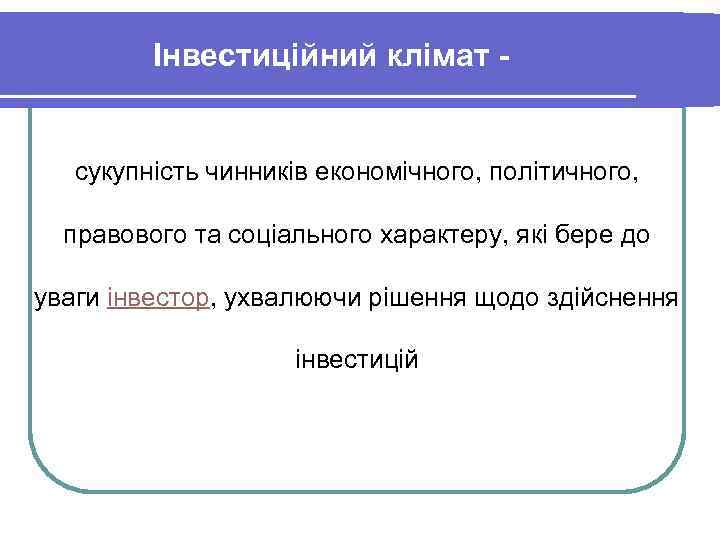 Інвестиційний клімат -

сукупність чинників економічного, політичного, правового та соціального характеру, які бере до уваги інвестор, ухвалюючи рішення щодо здійснення інвестицій